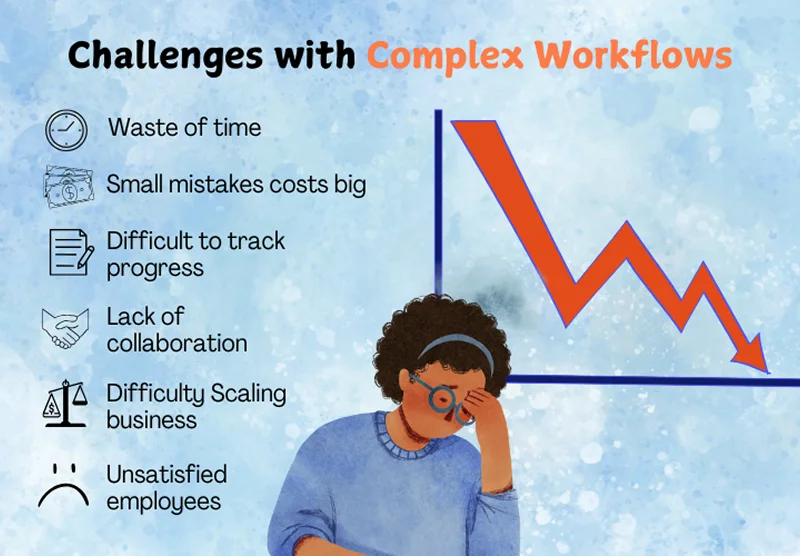 Challenges with Complex Workflows

Waste of time

Small mistakes costs big

Difficult to track progress

Lack of collaboration

Difficulty Scaling business

Unsatisfied employees